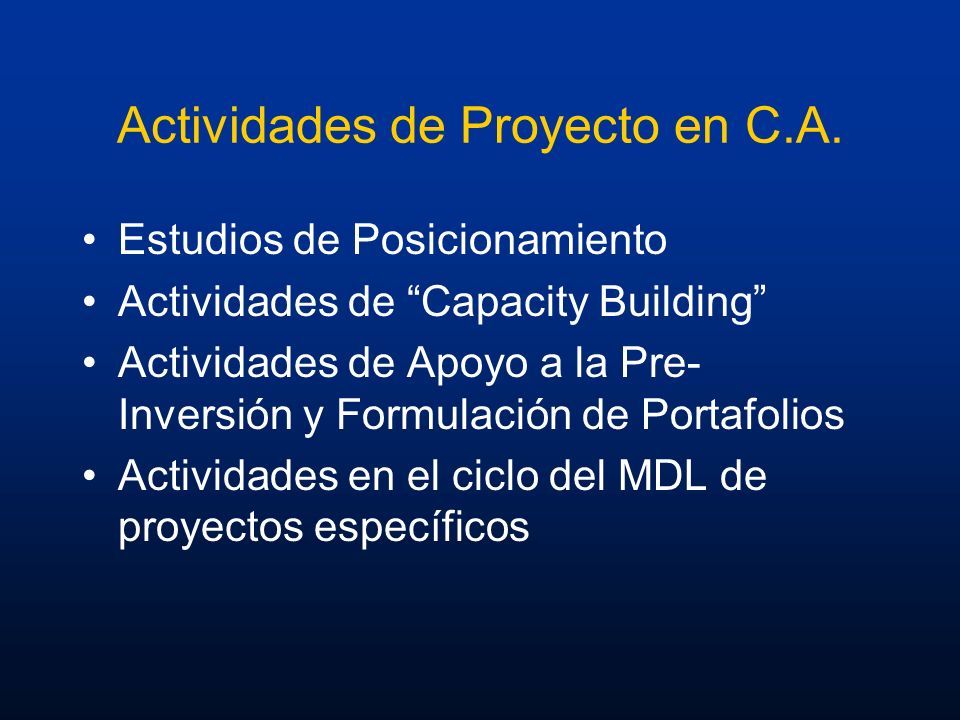 Actividades de Proyecto en C.A.

• Estudios de Posicionamiento
• Actividades de “Capacity Building”
• Actividades de Apoyo a la Pre-Inversión y Formulación de Portafolios
• Actividades en el ciclo del MDL de proyectos específicos